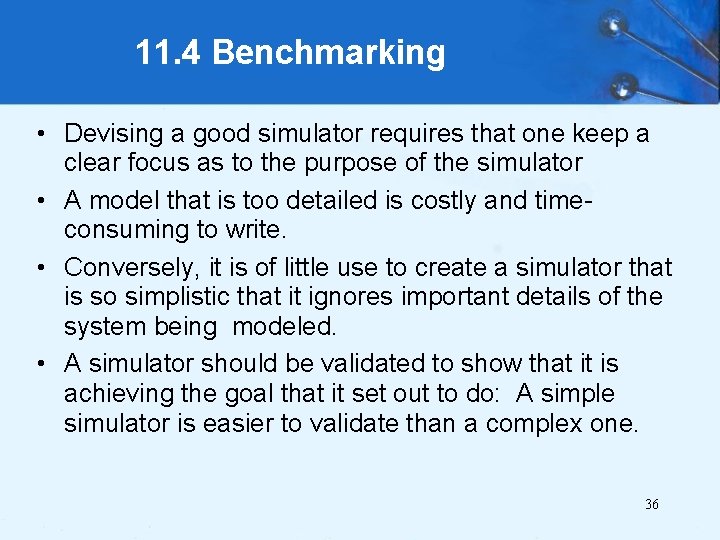 11.4 Benchmarking

• Devising a good simulator requires that one keep a clear focus as to the purpose of the simulator

• A model that is too detailed is costly and time-consuming to write.

• Conversely, it is of little use to create a simulator that is so simplistic that it ignores important details of the system being modeled.

• A simulator should be validated to show that it is achieving the goal that it set out to do: A simple simulator is easier to validate than a complex one.

36